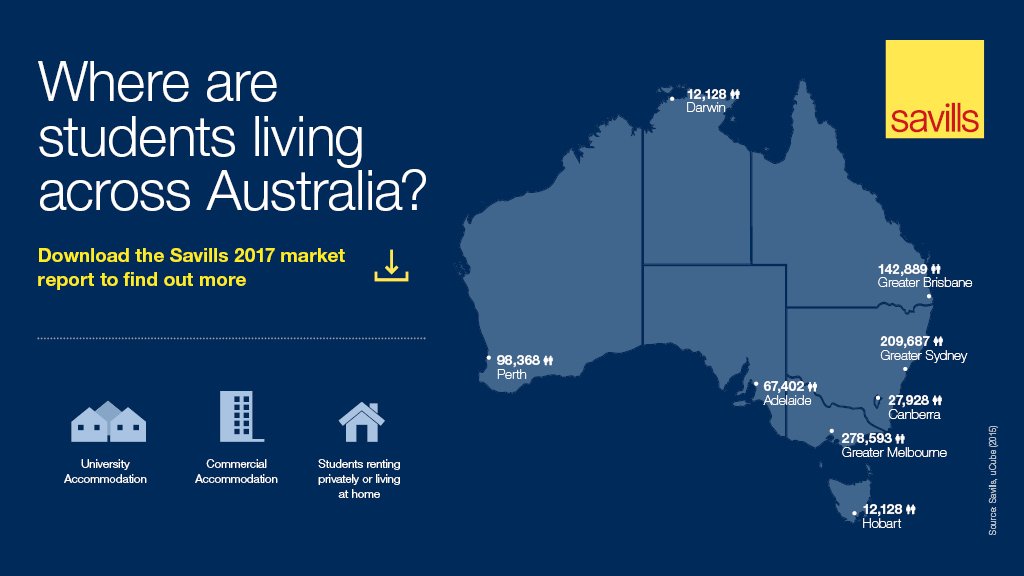 Where are students living across Australia?

Download the Savills 2017 market report to find out more

University Accommodation

Commercial Accommodation

Students renting privately or living at home

savills

12,128
Darwin

142,889
Greater Brisbane

209,687
Greater Sydney

98,368
Perth

67,402
Adelaide

27,928
Canberra

278,593
Greater Melbourne

12,128
Hobart

Source: Savills, uCube (2015)